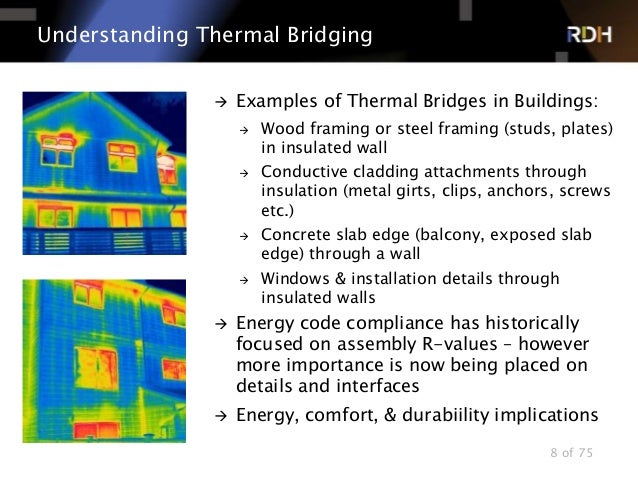 Understanding Thermal Bridging

RDH

→ Examples of Thermal Bridges in Buildings:

→ Wood framing or steel framing (studs, plates) in insulated wall

→ Conductive cladding attachments through insulation (metal girts, clips, anchors, screws etc.)

→ Concrete slab edge (balcony, exposed slab edge) through a wall

→ Windows & installation details through insulated walls

→ Energy code compliance has historically focused on assembly R-values – however more importance is now being placed on details and interfaces

→ Energy, comfort, & durabiility implications

8 of 75